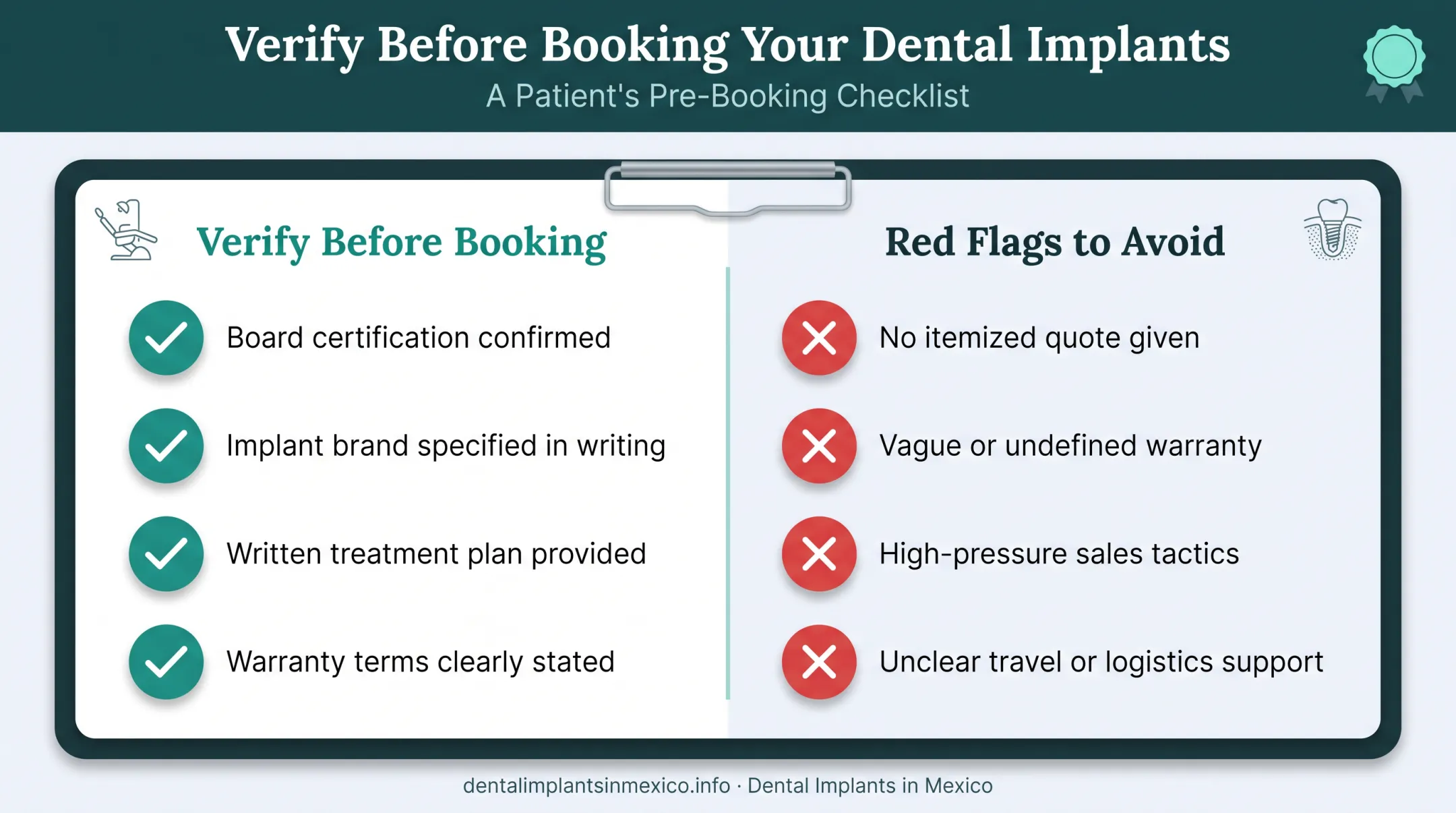 Verify Before Booking Your Dental Implants
A Patient's Pre-Booking Checklist

Verify Before Booking

Board certification confirmed

Implant brand specified in writing

Written treatment plan provided

Warranty terms clearly stated

Red Flags to Avoid

No itemized quote given

Vague or undefined warranty

High-pressure sales tactics

Unclear travel or logistics support

dentalimplantsinmexico.info · Dental Implants in Mexico